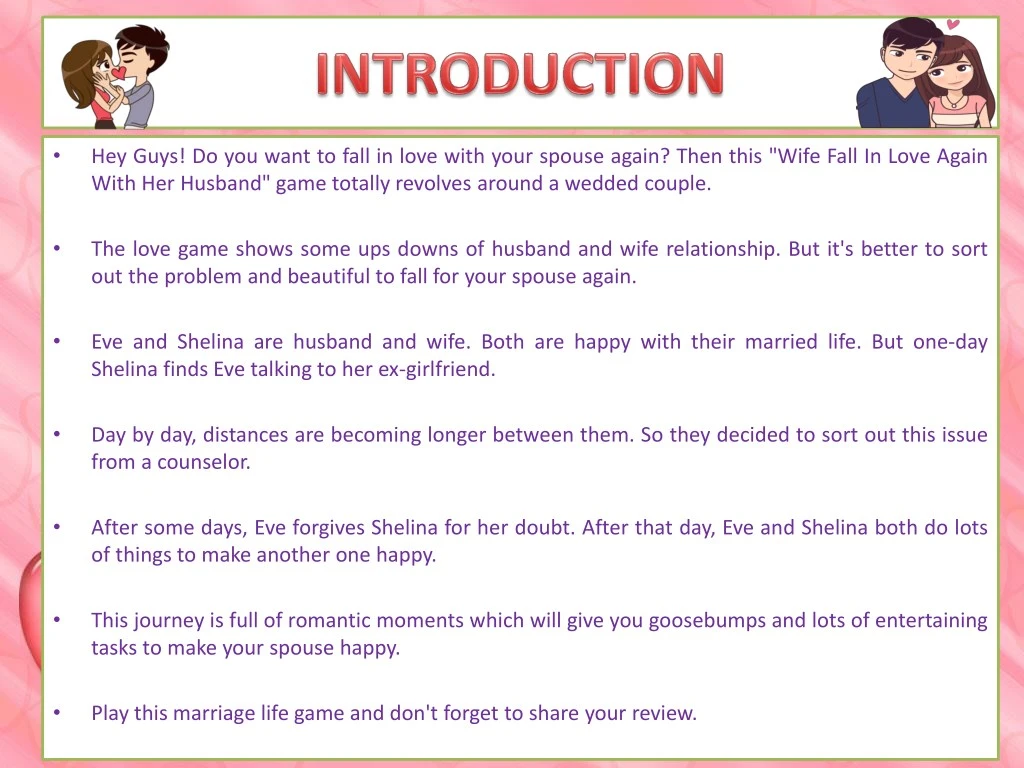 INTRODUCTION

• Hey Guys! Do you want to fall in love with your spouse again? Then this "Wife Fall In Love Again With Her Husband" game totally revolves around a wedded couple.

• The love game shows some ups downs of husband and wife relationship. But it's better to sort out the problem and beautiful to fall for your spouse again.

• Eve and Shelina are husband and wife. Both are happy with their married life. But one-day Shelina finds Eve talking to her ex-girlfriend.

• Day by day, distances are becoming longer between them. So they decided to sort out this issue from a counselor.

• After some days, Eve forgives Shelina for her doubt. After that day, Eve and Shelina both do lots of things to make another one happy.

• This journey is full of romantic moments which will give you goosebumps and lots of entertaining tasks to make your spouse happy.

• Play this marriage life game and don't forget to share your review.